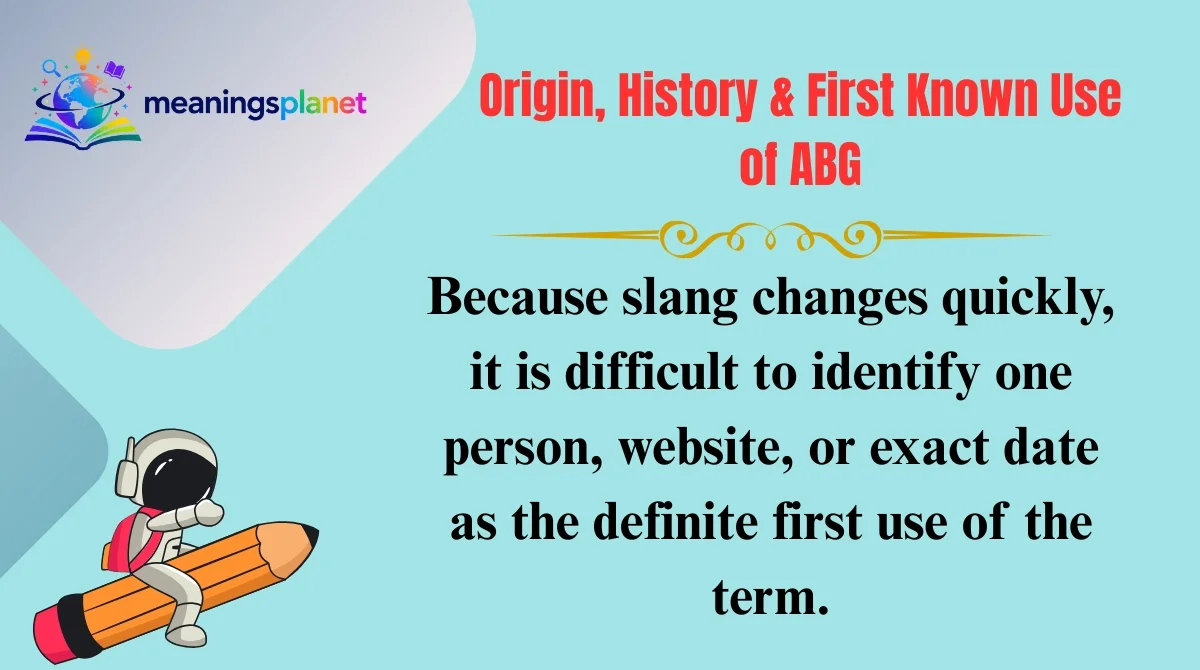 meaningsplanet

Origin, History & First Known Use of ABG

Because slang changes quickly, it is difficult to identify one person, website, or exact date as the definite first use of the term.